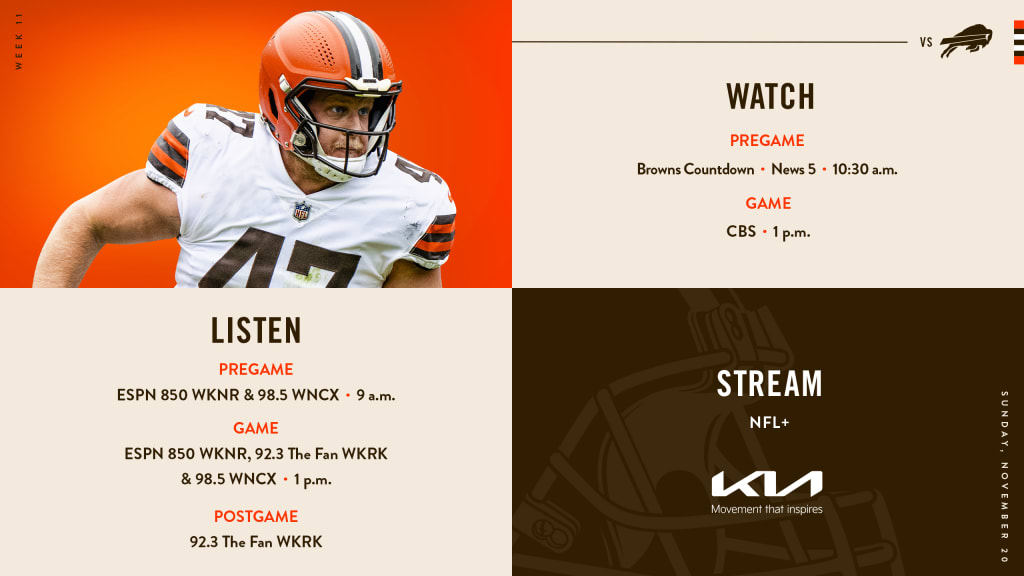 WEEK 11

VS

WATCH

PREGAME

Browns Countdown • News 5 • 10:30 a.m.

GAME

CBS • 1 p.m.

LISTEN

PREGAME

ESPN 850 WKNR & 98.5 WNCX • 9 a.m.

GAME

ESPN 850 WKNR, 92.3 The Fan WKRK & 98.5 WNCX • 1 p.m.

POSTGAME

92.3 The Fan WKRK

STREAM

NFL+

KIA

Movement that inspires

SUNDAY, NOVEMBER 20